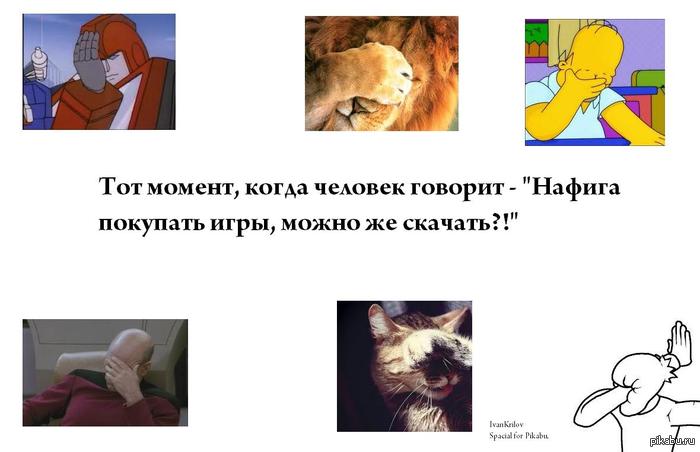 Тот момент, когда человек говорит - "Нафига покупать игры, можно же скачать?!"

IvanKrilov
Spacial for Pikabu.

pikabu.ru